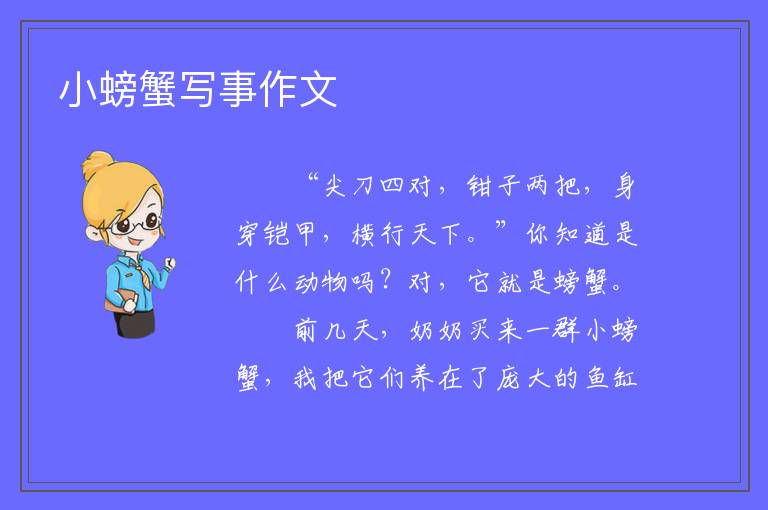 小螃蟹写事作文

“尖刀四对，钳子两把，身穿铠甲，横行天下。”你知道是什么动物吗？对，它就是螃蟹。

前几天，奶奶买来一群小螃蟹，我把它们养在了庞大的鱼缸